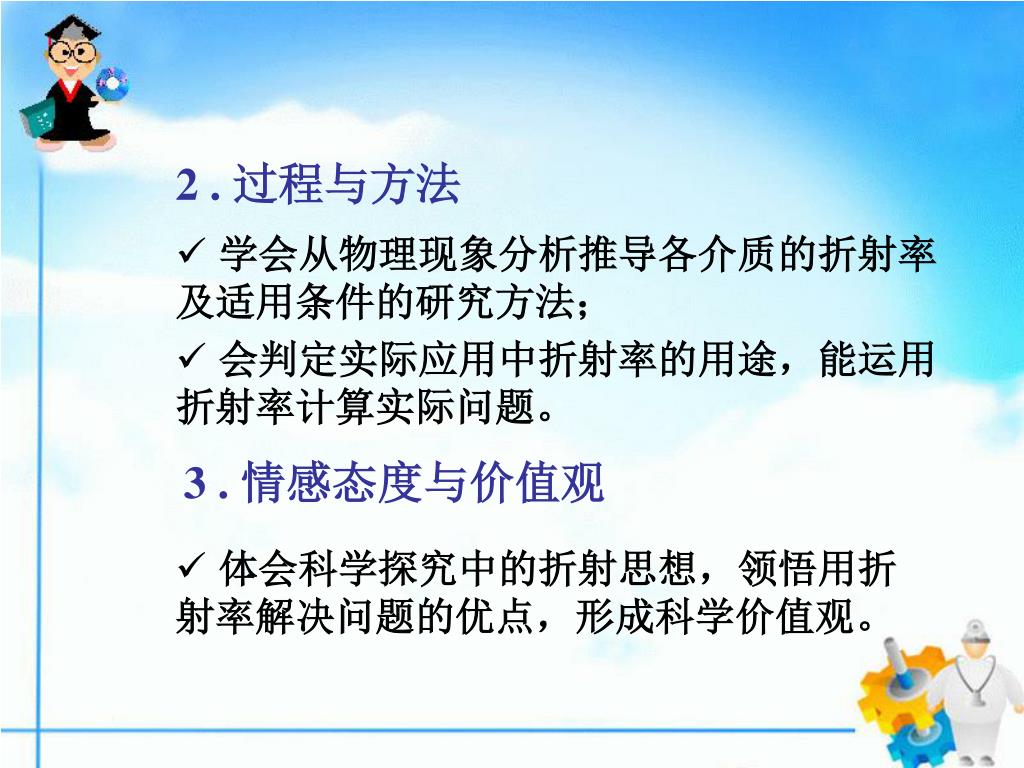 2 . 过程与方法

✓ 学会从物理现象分析推导各介质的折射率及适用条件的研究方法;

✓ 会判定实际应用中折射率的用途，能运用折射率计算实际问题。

3 . 情感态度与价值观

✓ 体会科学探究中的折射思想，领悟用折射率解决问题的优点，形成科学价值观。